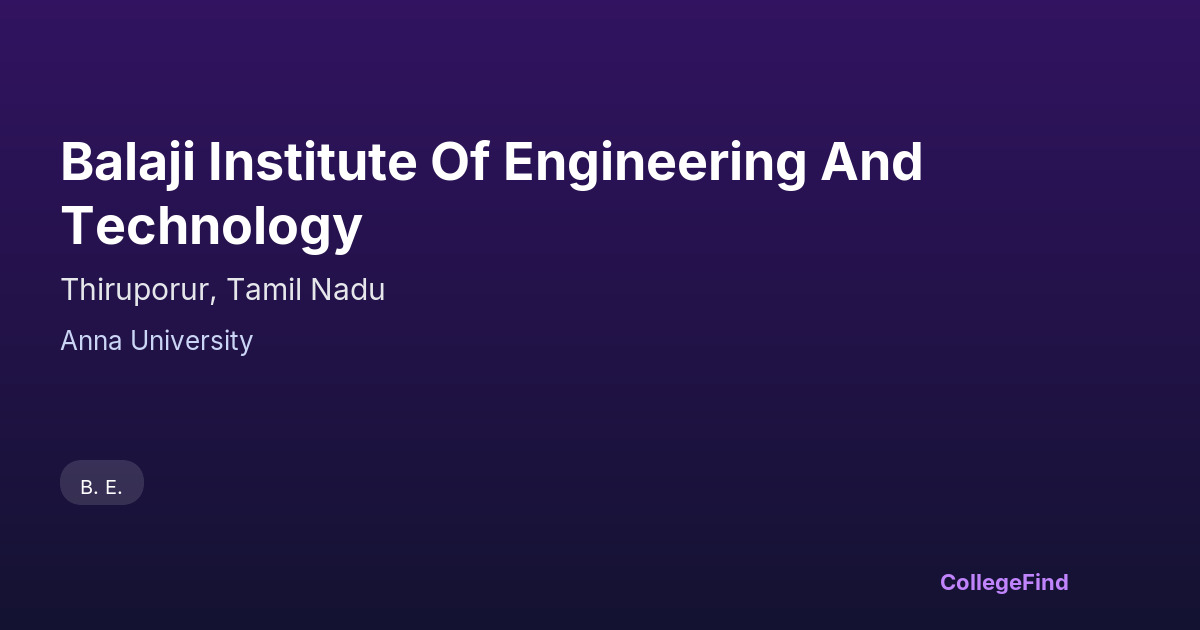 Balaji Institute Of Engineering And Technology

Thiruporur, Tamil Nadu

Anna University

B. E.

CollegeFind